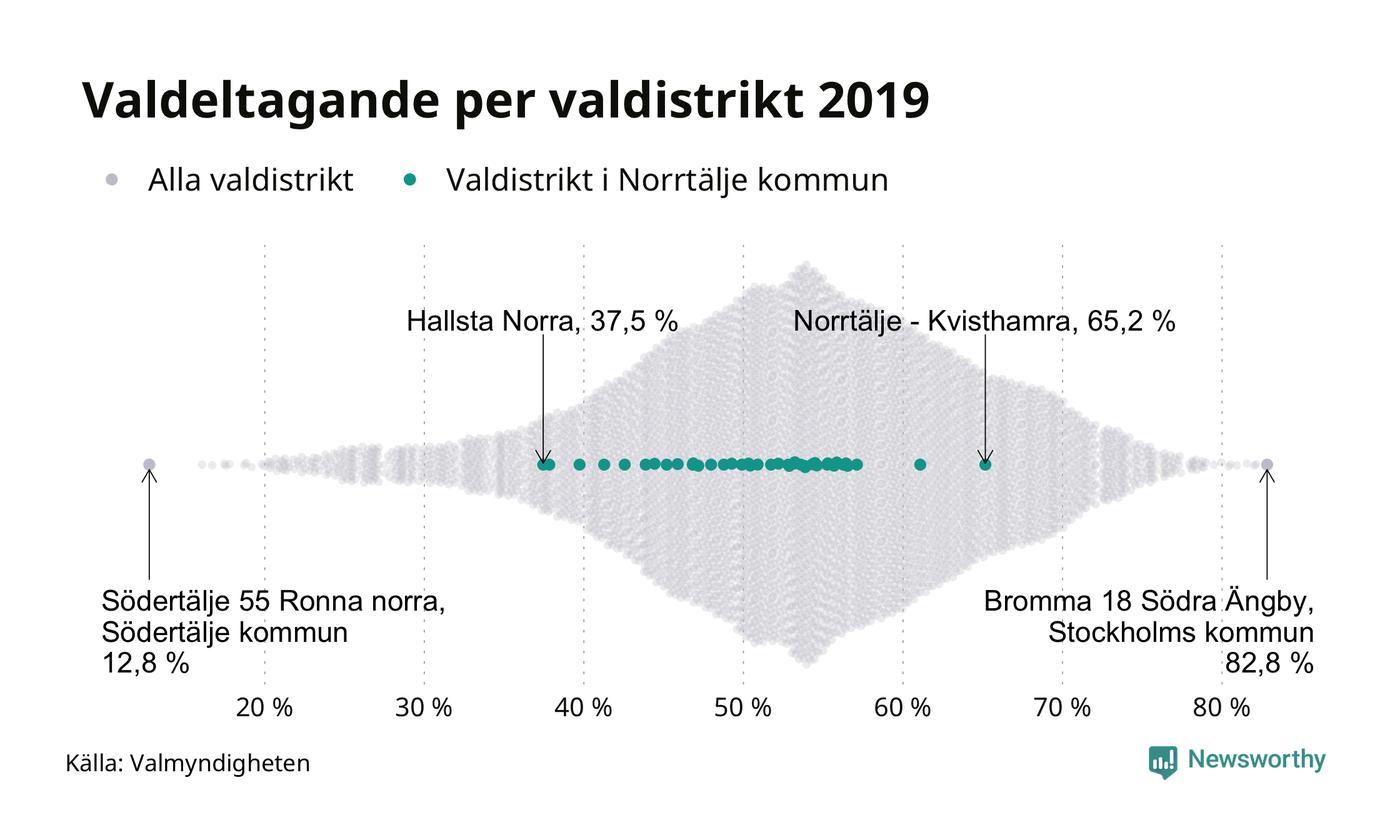 Valdeltagande per valdistrikt 2019

Alla valdistrikt
Valdistrikt i Norrtälje kommun

Hallsta Norra, 37,5 %
Norrtälje - Kvisthamra, 65,2 %

Södertälje 55 Ronna norra, Södertälje kommun 12,8 %

Bromma 18 Södra Ängby, Stockholms kommun 82,8 %

20 %
30 %
40 %
50 %
60 %
70 %
80 %

Källa: Valmyndigheten

Newsworthy